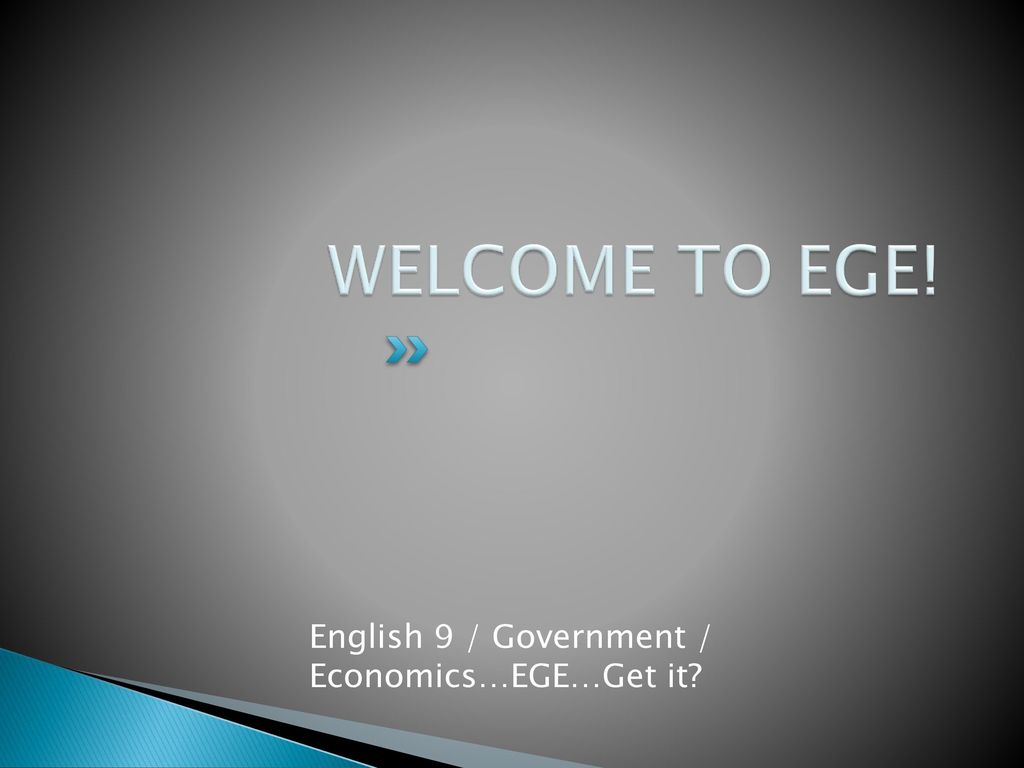 WELCOME TO EGE!

English 9 / Government / Economics…EGE…Get it?